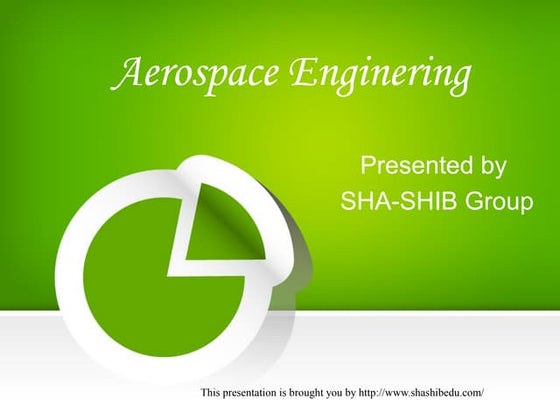 Aerospace Enginering

Presented by
SHA-SHIB Group

This presentation is brought you by http://www.shashibedu.com/